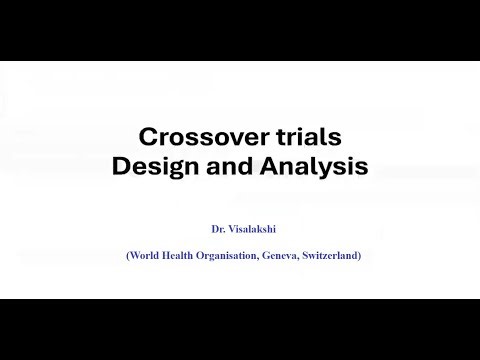 Crossover trials
Design and Analysis

Dr. Visalakshi

(World Health Organisation, Geneva, Switzerland)